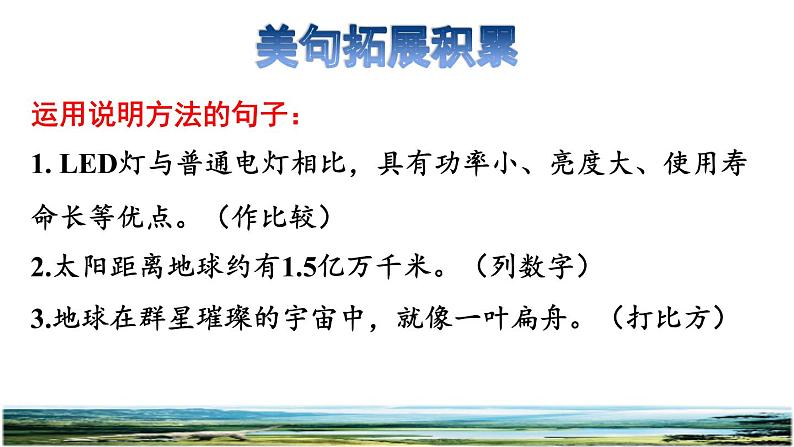 美句拓展积累

运用说明方法的句子：

1. LED灯与普通电灯相比，具有功率小、亮度大、使用寿命长等优点。（作比较）

2.太阳距离地球约有1.5亿万千米。（列数字）

3.地球在群星璀璨的宇宙中，就像一叶扁舟。（打比方）